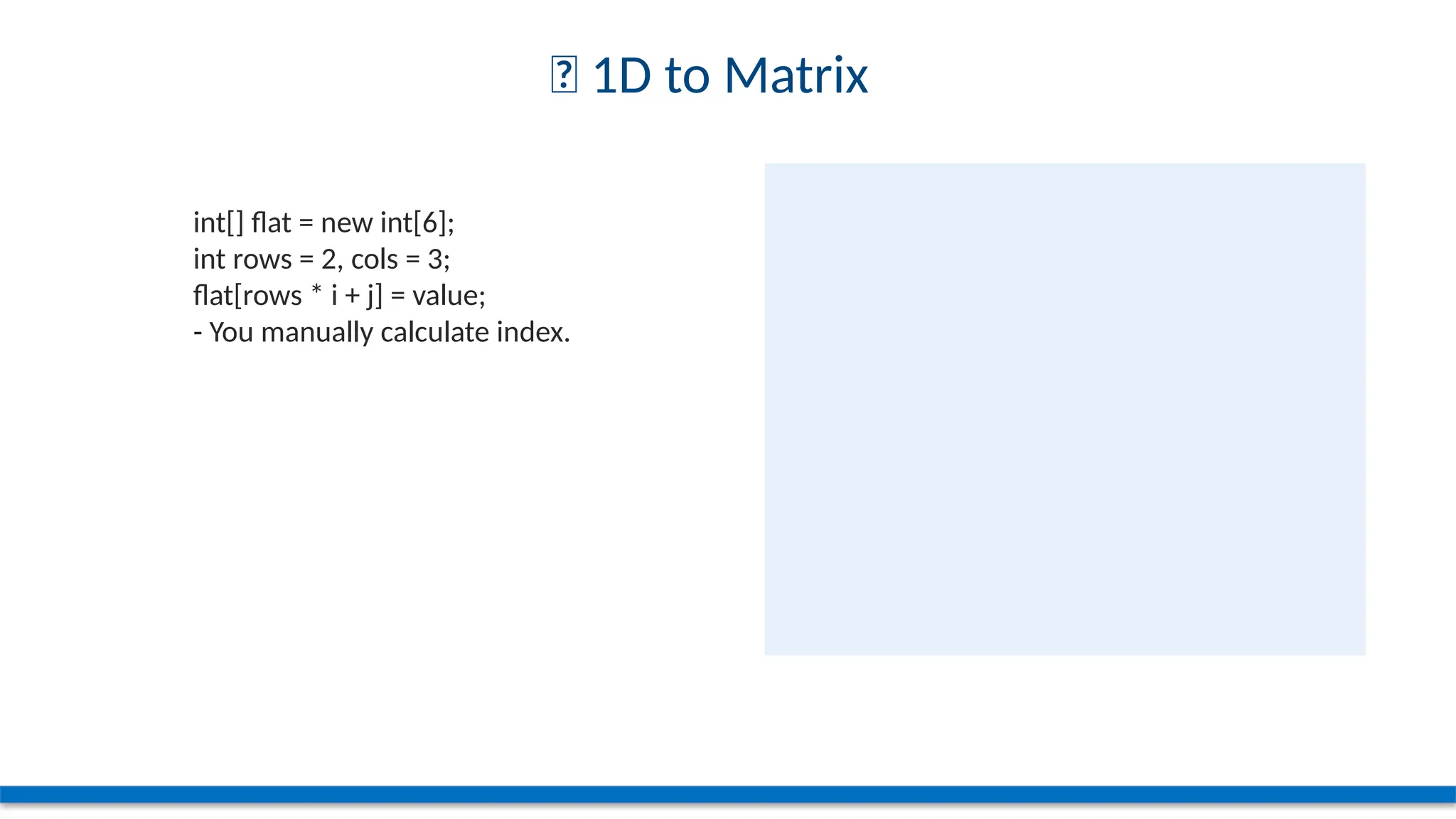 1D to Matrix

int[] flat = new int[6];
int rows = 2, cols = 3;
flat[rows * i + j] = value;
- You manually calculate index.